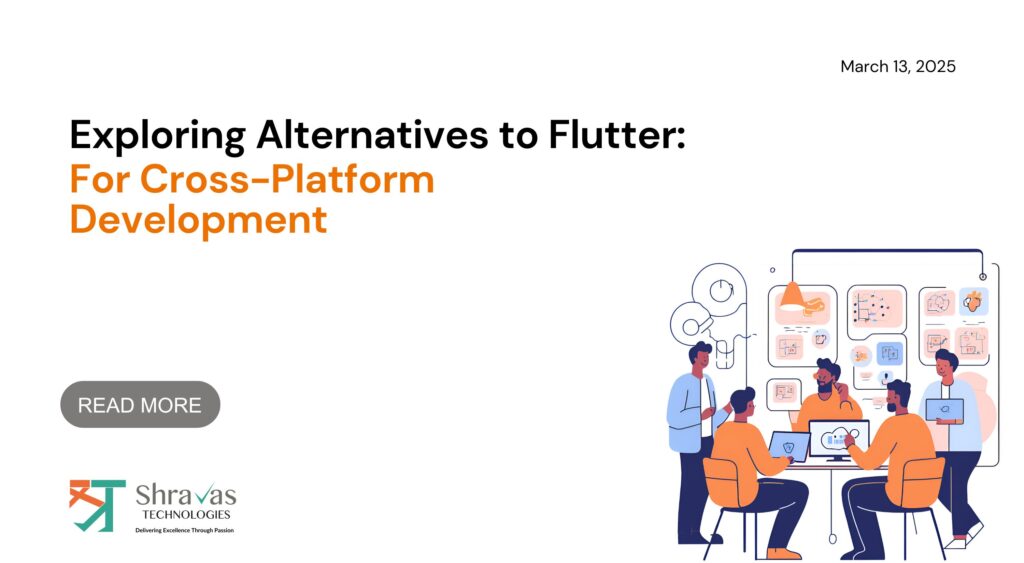 March 13, 2025

Exploring Alternatives to Flutter: For Cross-Platform Development

READ MORE

Shravas
TECHNOLOGIES
Delivering Excellence Through Passion